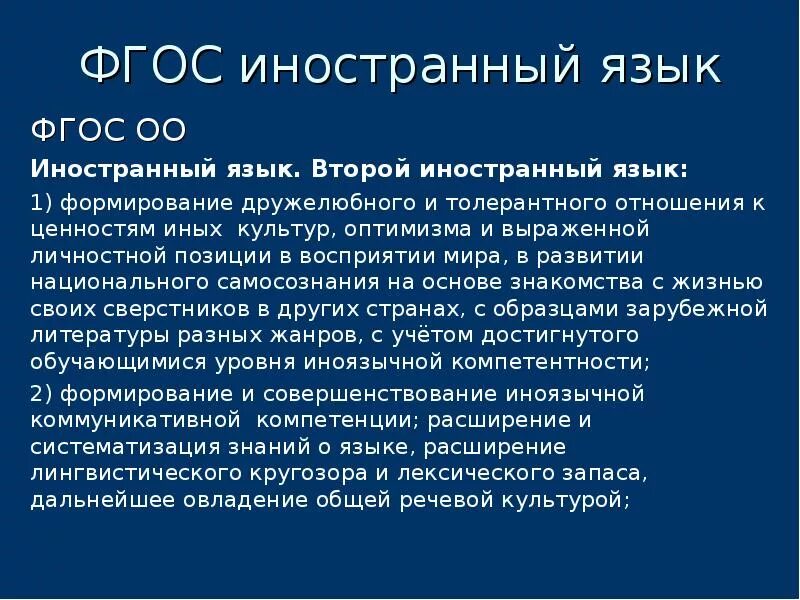 ФГОС иностранный язык

ФГОС ОО

Иностранный язык. Второй иностранный язык:

1) формирование дружелюбного и толерантного отношения к ценностям иных культур, оптимизма и выраженной личностной позиции в восприятии мира, в развитии национального самосознания на основе знакомства с жизнью своих сверстников в других странах, с образцами зарубежной литературы разных жанров, с учётом достигнутого обучающимися уровня иноязычной компетентности;

2) формирование и совершенствование иноязычной коммуникативной компетенции; расширение и систематизация знаний о языке, расширение лингвистического кругозора и лексического запаса, дальнейшее овладение общей речевой культурой;